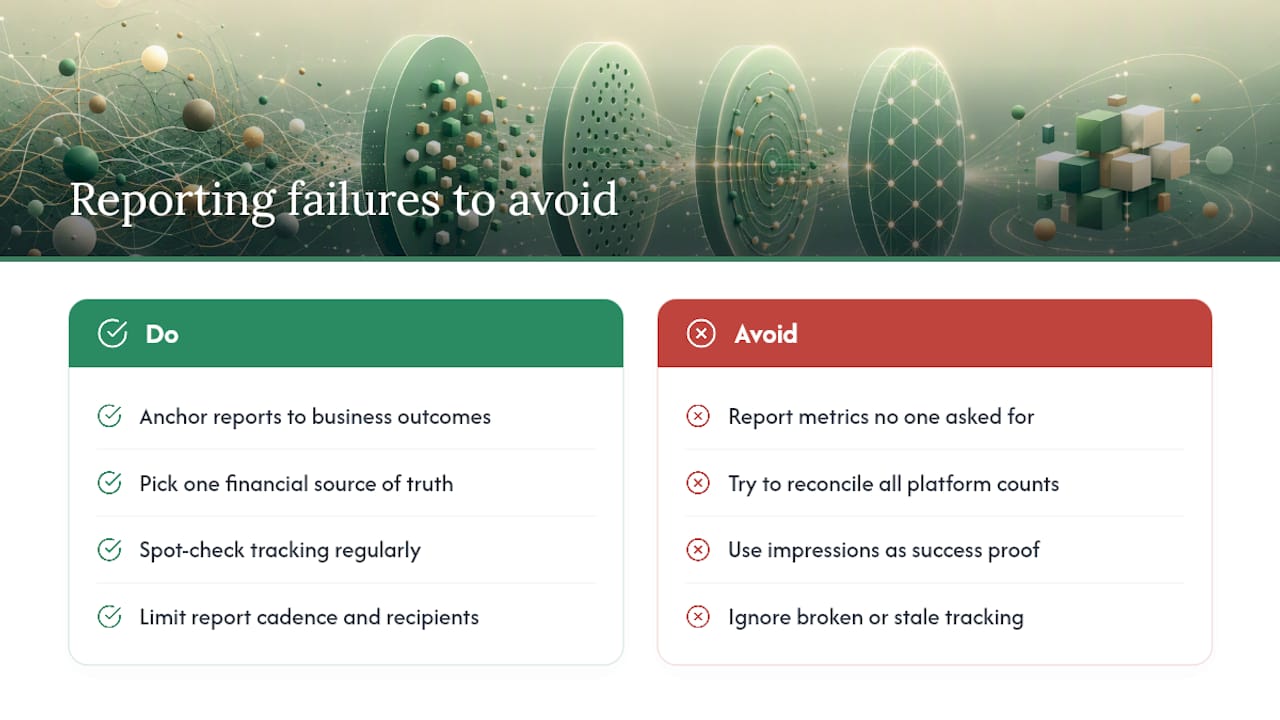 Reporting failures to avoid

Do

Anchor reports to business outcomes

Pick one financial source of truth

Spot-check tracking regularly

Limit report cadence and recipients

Avoid

Report metrics no one asked for

Try to reconcile all platform counts

Use impressions as success proof

Ignore broken or stale tracking